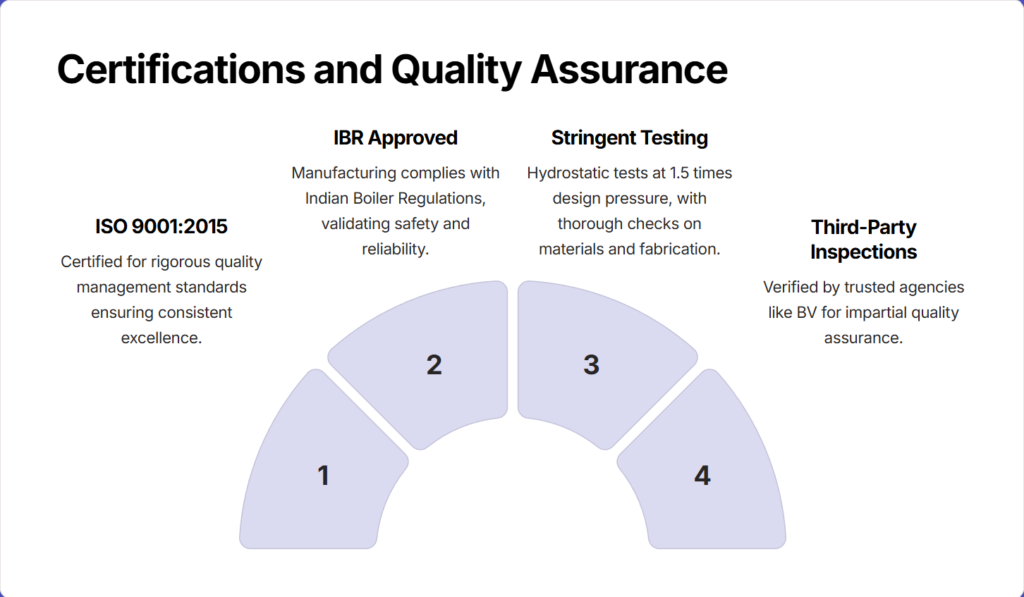 Certifications and Quality Assurance

ISO 9001:2015

Certified for rigorous quality management standards ensuring consistent excellence.

IBR Approved

Manufacturing complies with Indian Boiler Regulations, validating safety and reliability.

Stringent Testing

Hydrostatic tests at 1.5 times design pressure, with thorough checks on materials and fabrication.

Third-Party Inspections

Verified by trusted agencies like BV for impartial quality assurance.

1

2

3

4